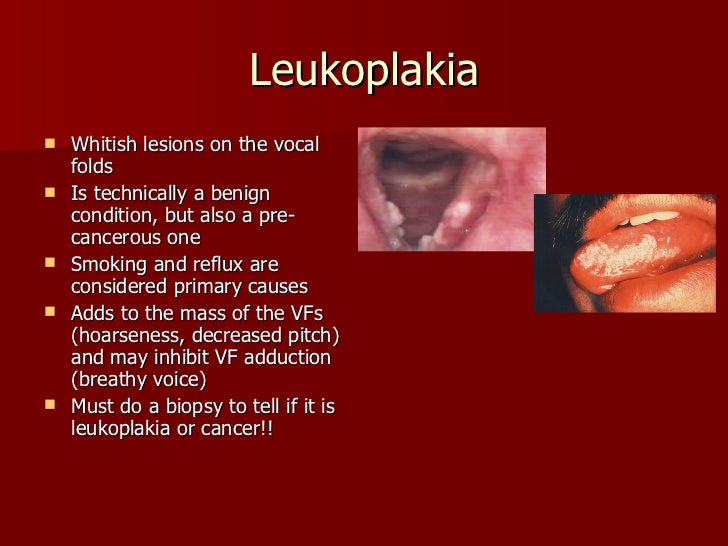 Leukoplakia

- Whitish lesions on the vocal folds
- Is technically a benign condition, but also a pre-cancerous one
- Smoking and reflux are considered primary causes
- Adds to the mass of the VFs (hoarseness, decreased pitch) and may inhibit VF adduction (breathy voice)
- Must do a biopsy to tell if it is leukoplakia or cancer!!